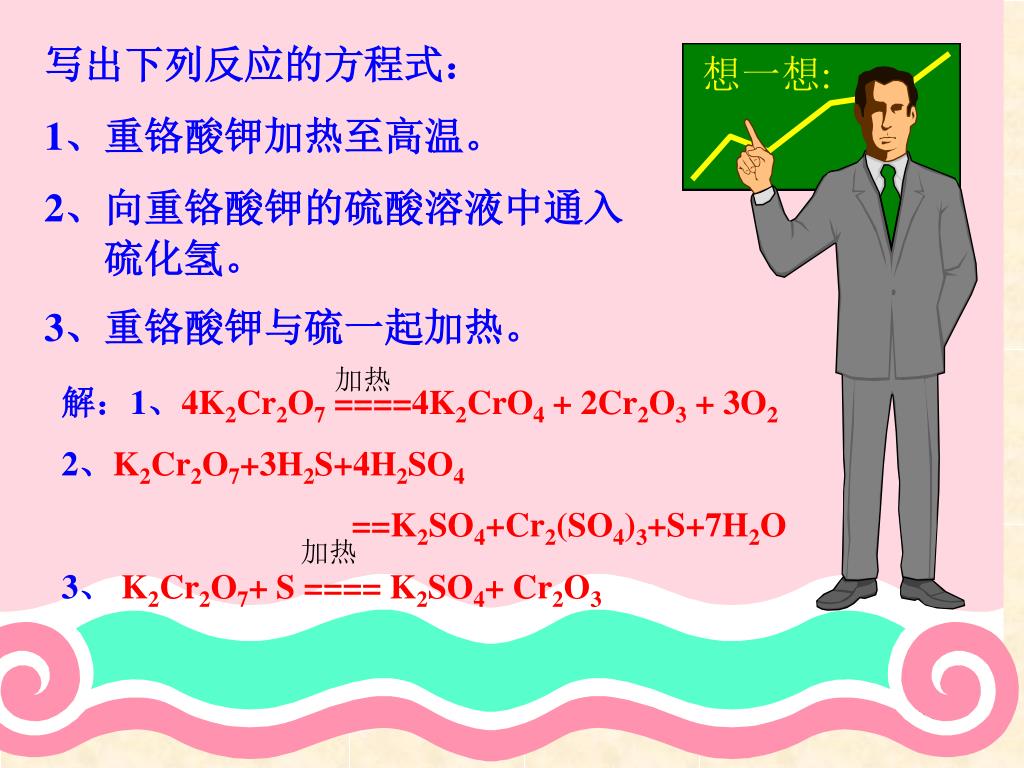 写出下列反应的方程式：

1、重铬酸钾加热至高温。

2、向重铬酸钾的硫酸溶液中通入硫化氢。

3、重铬酸钾与硫一起加热。

想一想:

解：1、$4K_2Cr_2O_7 \overset{加热}{====} 4K_2CrO_4 + 2Cr_2O_3 + 3O_2$

2、$K_2Cr_2O_7+3H_2S+4H_2SO_4$

$==K_2SO_4+Cr_2(SO_4)_3+S+7H_2O$

3、 $K_2Cr_2O_7+ S \overset{加热}{====} K_2SO_4+ Cr_2O_3$